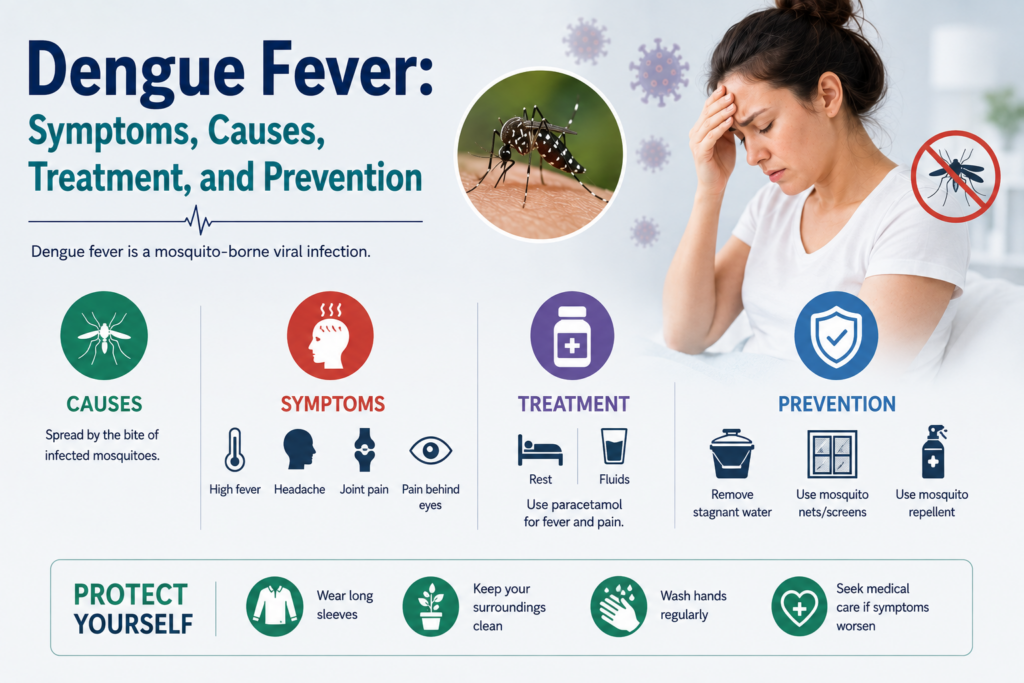 Dengue Fever:
Symptoms, Causes, Treatment, and Prevention

Dengue fever is a mosquito-borne viral infection.

CAUSES
Spread by the bite of infected mosquitoes.

SYMPTOMS
High fever
Headache
Joint pain
Pain behind eyes

TREATMENT
Rest
Fluids
Use paracetamol for fever and pain.

PREVENTION
Remove stagnant water
Use mosquito nets/screens
Use mosquito repellent

PROTECT YOURSELF
Wear long sleeves
Keep your surroundings clean
Wash hands regularly
Seek medical care if symptoms worsen